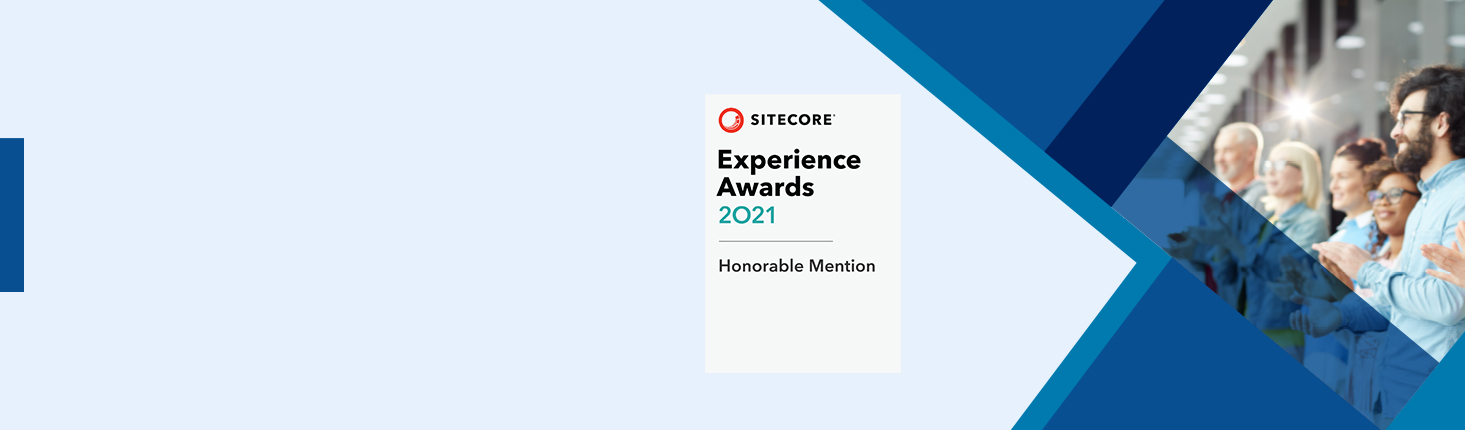 SITECORE

Experience Awards 2021

Honorable Mention